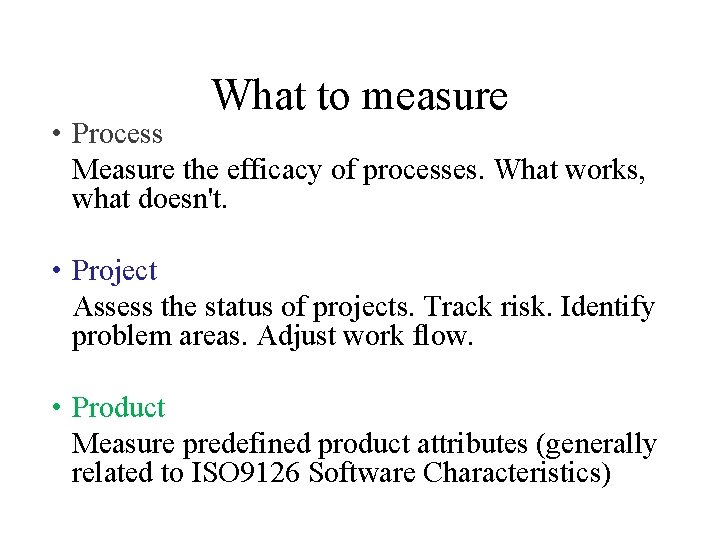 What to measure

• Process

Measure the efficacy of processes. What works, what doesn't.

• Project

Assess the status of projects. Track risk. Identify problem areas. Adjust work flow.

• Product

Measure predefined product attributes (generally related to ISO9126 Software Characteristics)